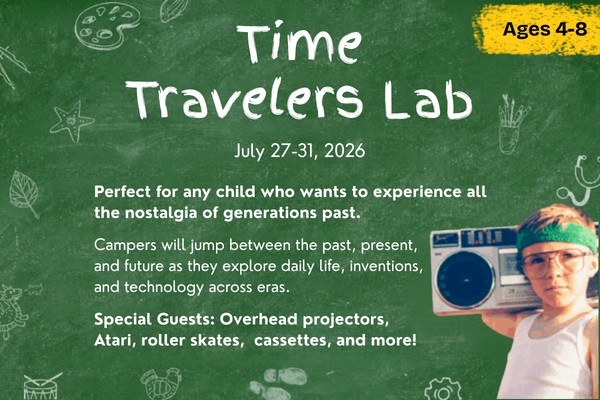 Ages 4-8

Time Travelers Lab

July 27-31, 2026

Perfect for any child who wants to experience all the nostalgia of generations past.

Campers will jump between the past, present, and future as they explore daily life, inventions, and technology across eras.

Special Guests: Overhead projectors, Atari, roller skates, cassettes, and more!